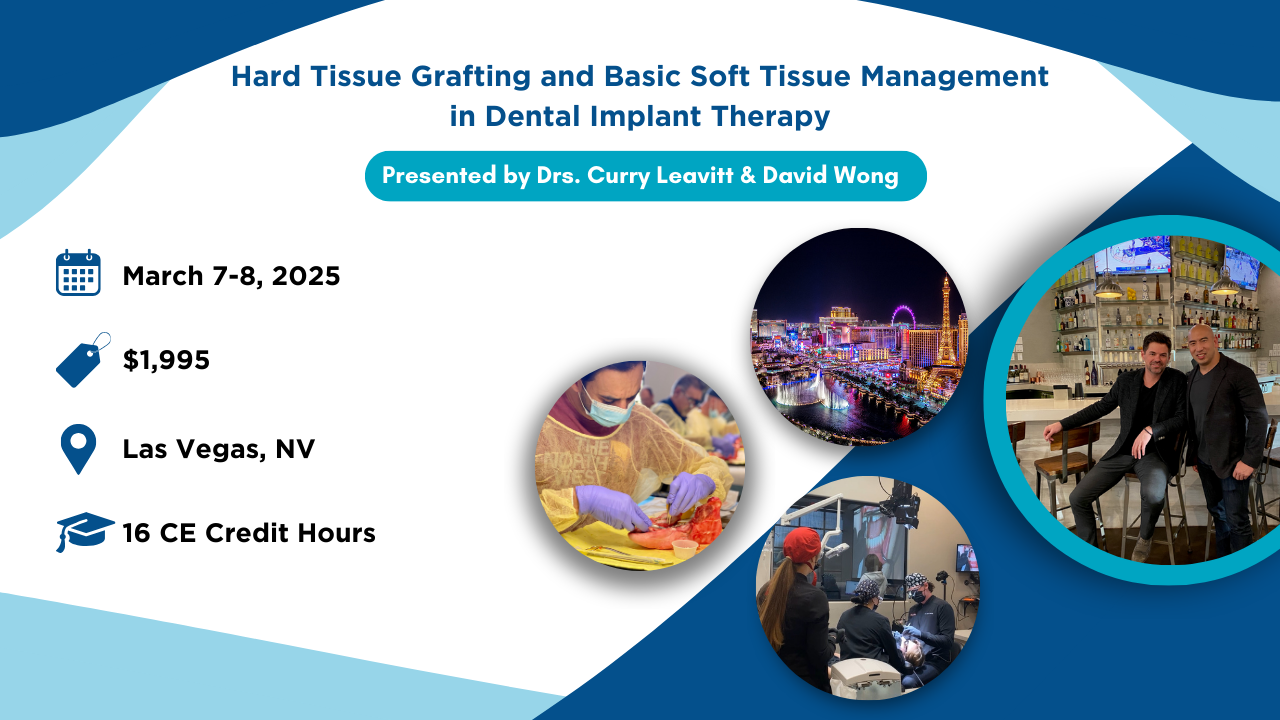 Hard Tissue Grafting and Basic Soft Tissue Management in Dental Implant Therapy

Presented by Drs. Curry Leavitt & David Wong

March 7-8, 2025

$1,995

Las Vegas, NV

16 CE Credit Hours